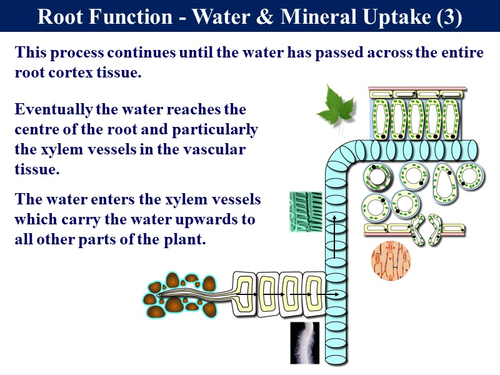 Root Function - Water & Mineral Uptake (3)

This process continues until the water has passed across the entire root cortex tissue.

Eventually the water reaches the centre of the root and particularly the xylem vessels in the vascular tissue.

The water enters the xylem vessels which carry the water upwards to all other parts of the plant.